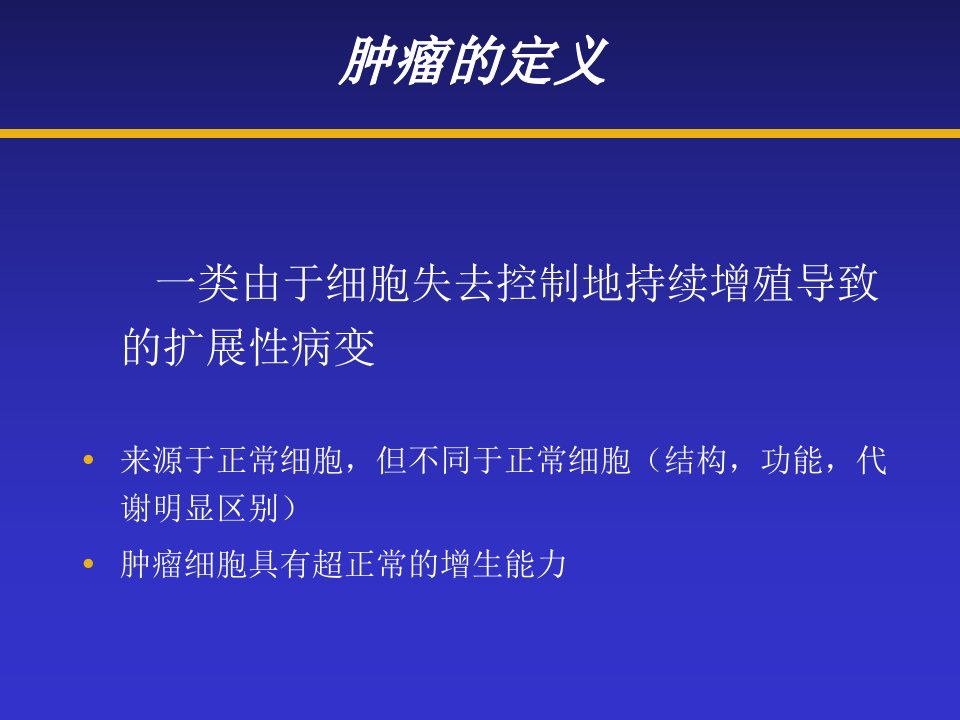 肿瘤的定义

一类由于细胞失去控制地持续增殖导致的扩展性病变

• 来源于正常细胞，但不同于正常细胞（结构，功能，代谢明显区别）
• 肿瘤细胞具有超正常的增生能力